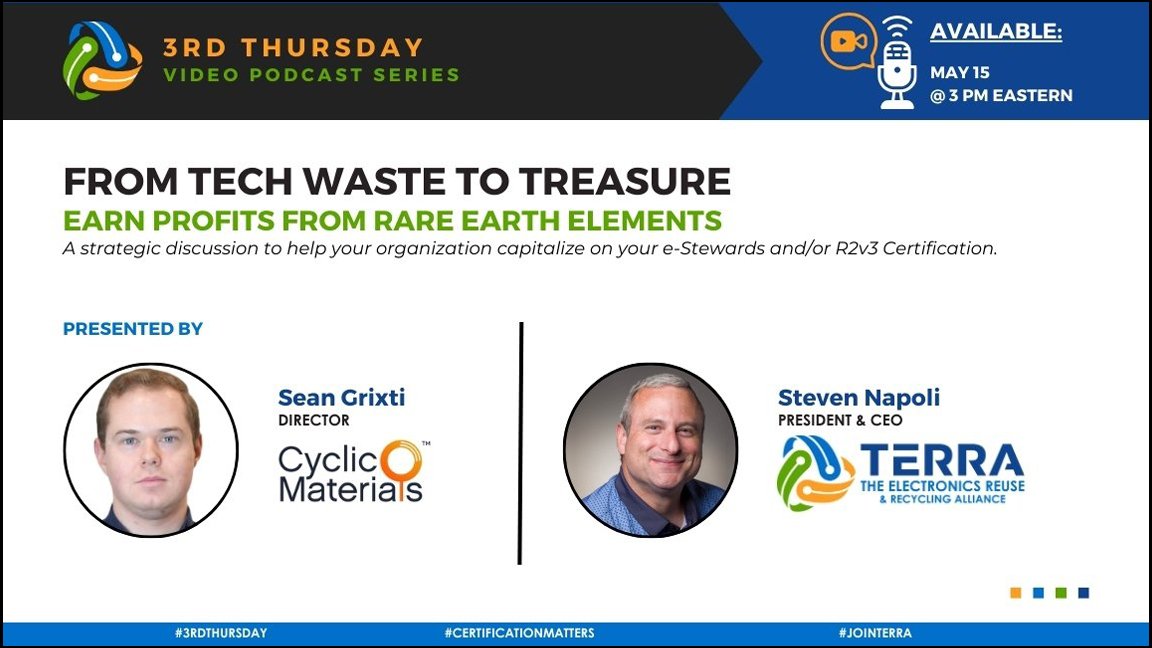 3RD THURSDAY
VIDEO PODCAST SERIES

AVAILABLE:
MAY 15
@ 3 PM EASTERN

FROM TECH WASTE TO TREASURE
EARN PROFITS FROM RARE EARTH ELEMENTS
A strategic discussion to help your organization capitalize on your e-Stewards and/or R2v3 Certification.

PRESENTED BY

Sean Grixti
DIRECTOR
Cyclic Materials™

Steven Napoli
PRESIDENT & CEO
TERRA
THE ELECTRONICS REUSE & RECYCLING ALLIANCE

#3RDTHURSDAY #CERTIFICATIONMATTERS #JOINTERRA